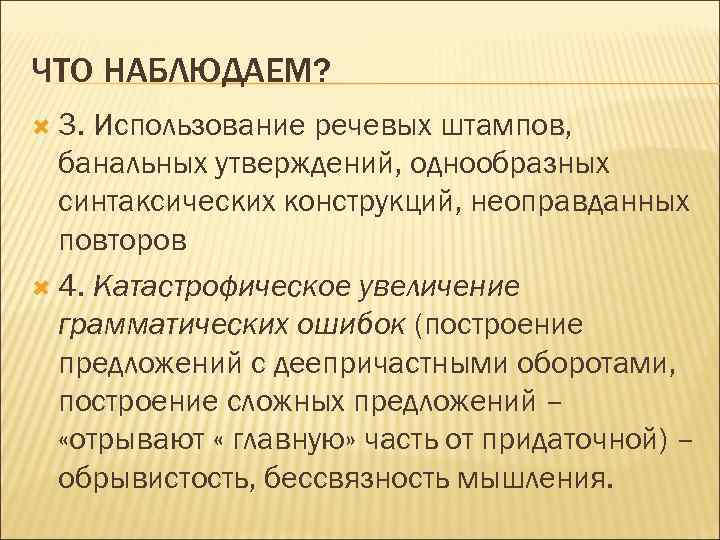 ЧТО НАБЛЮДАЕМ?

3. Использование речевых штампов, банальных утверждений, однообразных синтаксических конструкций, неоправданных повторов

4. Катастрофическое увеличение грамматических ошибок (построение предложений с деепричастными оборотами, построение сложных предложений – «отрывают « главную» часть от придаточной) – обрывистость, бессвязность мышления.